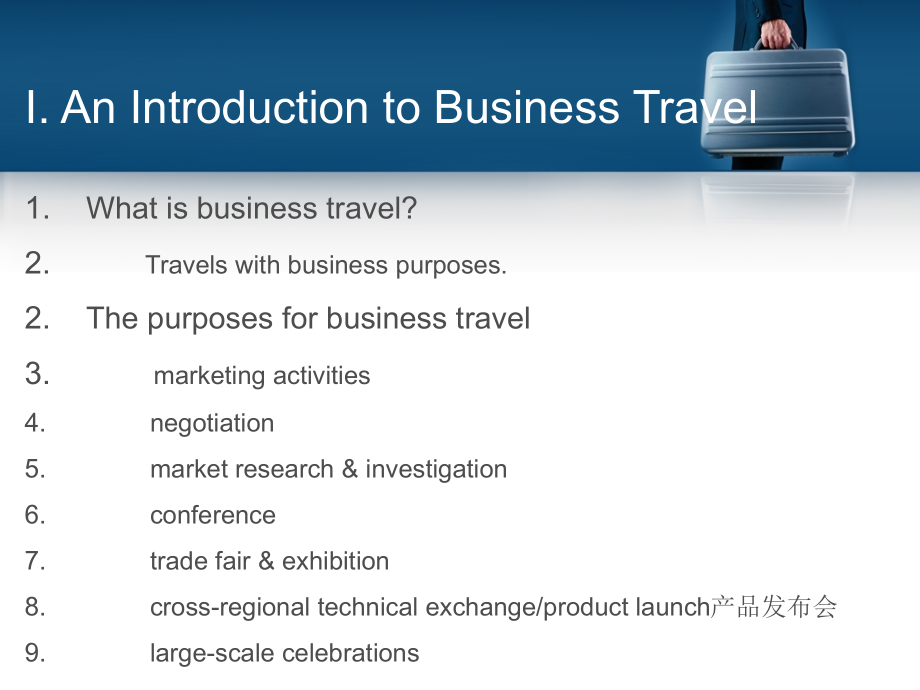 I. An Introduction to Business Travel

1. What is business travel?
2. Travels with business purposes.
2. The purposes for business travel
3. marketing activities
4. negotiation
5. market research & investigation
6. conference
7. trade fair & exhibition
8. cross-regional technical exchange/product launch产品发布会
9. large-scale celebrations